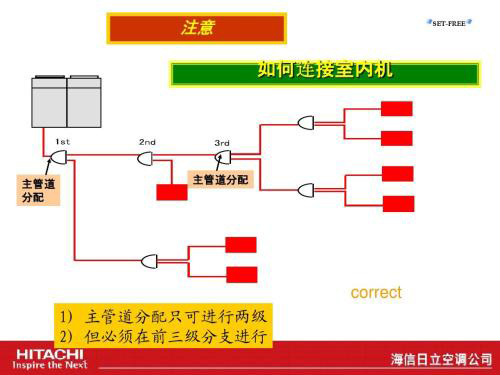 注意

SET-FREE

如何连接室内机

1st

2nd

3rd

主管道分配

主管道分配

correct

1） 主管道分配只可进行两级
2） 但必须在前三级分支进行

HITACHI
Inspire the Next

海信日立空调公司